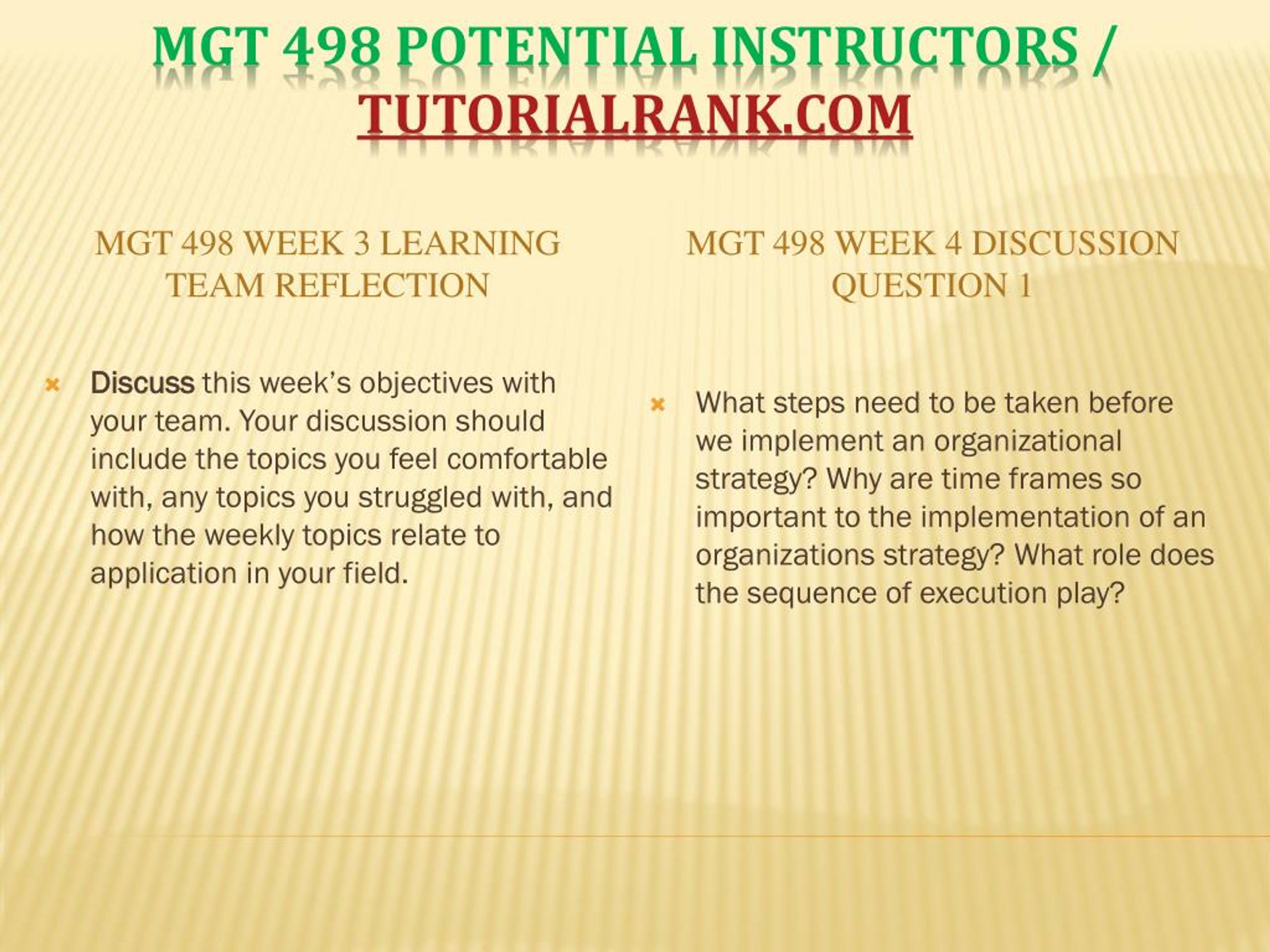 MGT 498 POTENTIAL INSTRUCTORS / TUTORIALRANK.COM

MGT 498 WEEK 3 LEARNING TEAM REFLECTION

Discuss this week's objectives with your team. Your discussion should include the topics you feel comfortable with, any topics you struggled with, and how the weekly topics relate to application in your field.

MGT 498 WEEK 4 DISCUSSION QUESTION 1

What steps need to be taken before we implement an organizational strategy? Why are time frames so important to the implementation of an organizations strategy? What role does the sequence of execution play?